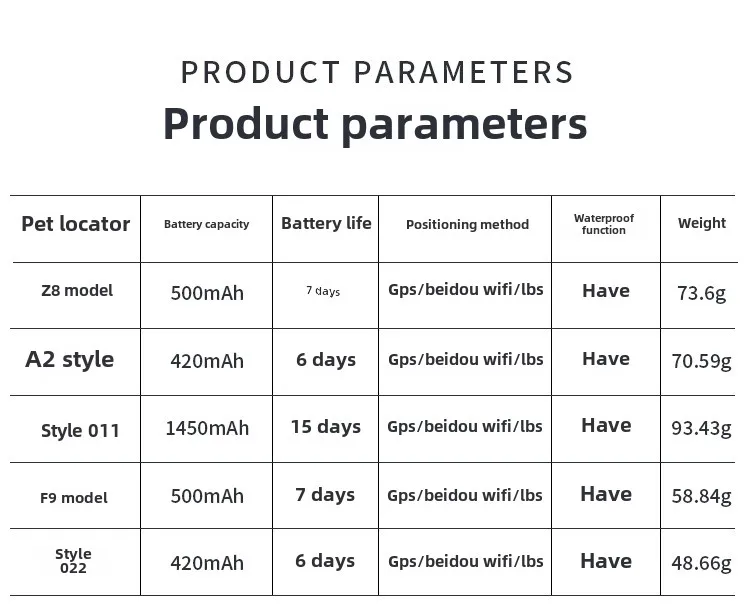 PRODUCT PARAMETERS

Product parameters

| Pet locator | Battery capacity | Battery life | Positioning method | Waterproof function | Weight |
|---|---|---|---|---|---|
| Z8 model | 500mAh | 7 days | Gps/beidou wifi/lbs | Have | 73.6g |
| A2 style | 420mAh | 6 days | Gps/beidou wifi/lbs | Have | 70.59g |
| Style 011 | 1450mAh | 15 days | Gps/beidou wifi/lbs | Have | 93.43g |
| F9 model | 500mAh | 7 days | Gps/beidou wifi/lbs | Have | 58.84g |
| Style 022 | 420mAh | 6 days | Gps/beidou wifi/lbs | Have | 48.66g |